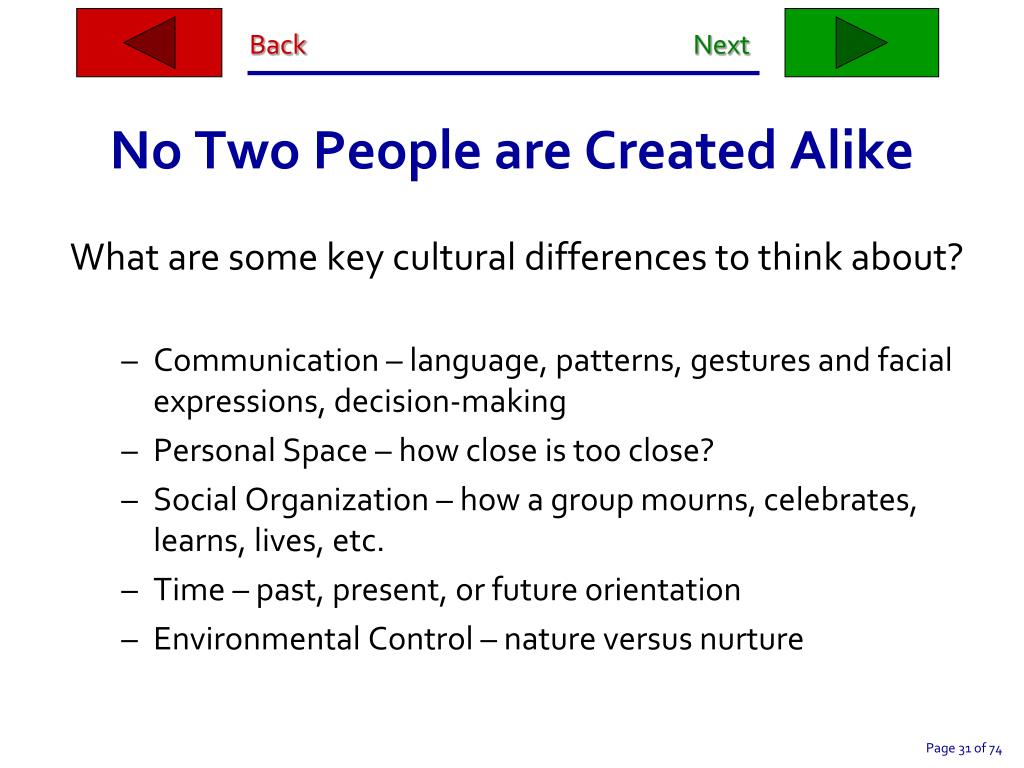 Back Next

No Two People are Created Alike

What are some key cultural differences to think about?

– Communication – language, patterns, gestures and facial expressions, decision-making
– Personal Space – how close is too close?
– Social Organization – how a group mourns, celebrates, learns, lives, etc.
– Time – past, present, or future orientation
– Environmental Control – nature versus nurture

Page 31 of 74